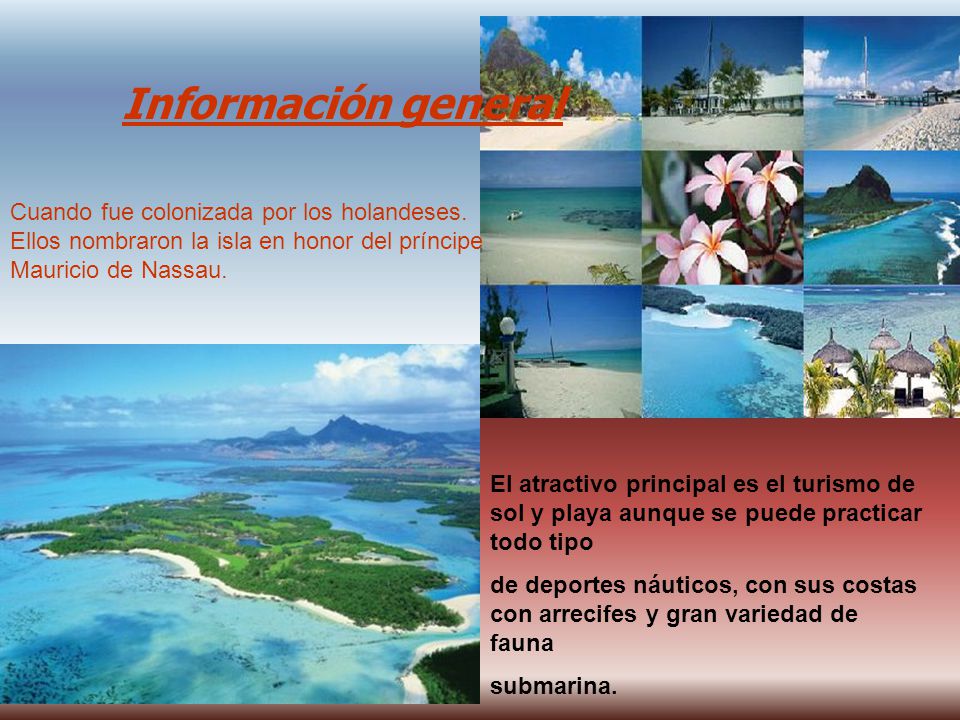 Información general

Cuando fue colonizada por los holandeses. Ellos nombraron la isla en honor del príncipe Mauricio de Nassau.

El atractivo principal es el turismo de sol y playa aunque se puede practicar todo tipo

de deportes náuticos, con sus costas con arrecifes y gran variedad de fauna

submarina.